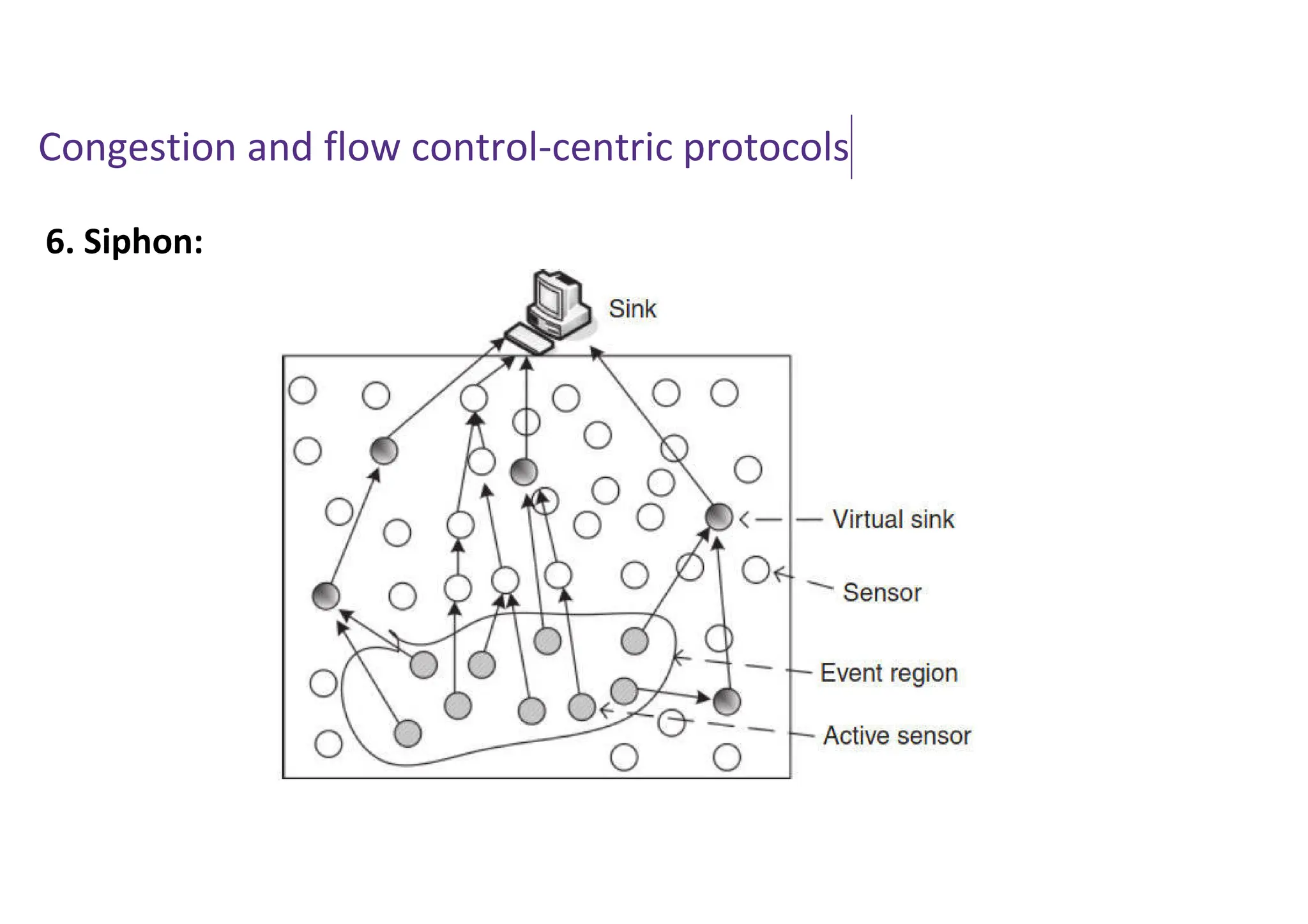 Congestion and flow control-centric protocols

6. Siphon:

Sink

Virtual sink

Sensor

Event region

Active sensor